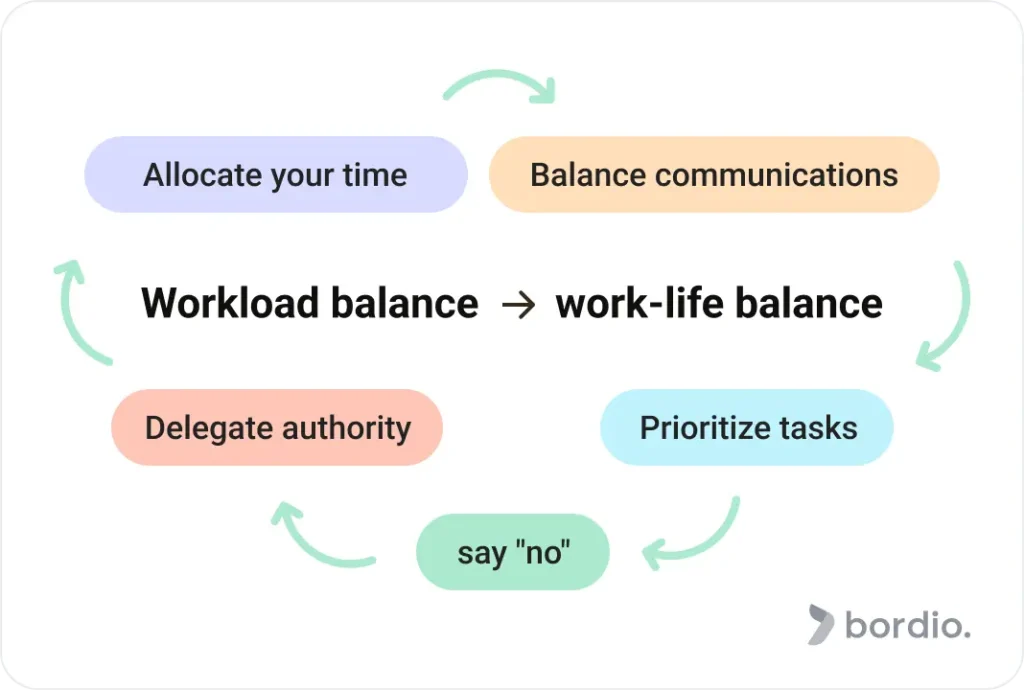 Allocate your time

Balance communications

Workload balance → work-life balance

Delegate authority

Prioritize tasks

say "no"

bordio.